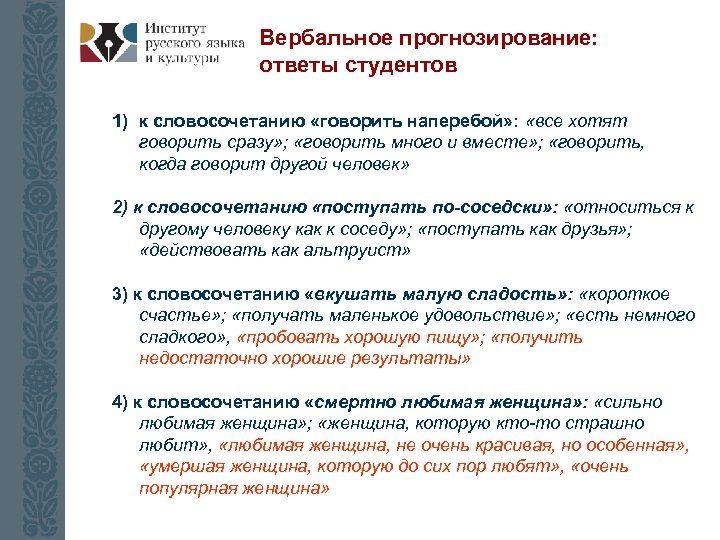 Институт русского языка и культуры

Вербальное прогнозирование: ответы студентов

1) к словосочетанию «говорить наперебой»: «все хотят говорить сразу»; «говорить много и вместе»; «говорить, когда говорит другой человек»

2) к словосочетанию «поступать по-соседски»: «относиться к другому человеку как к соседу»; «поступать как друзья»; «действовать как альтруист»

3) к словосочетанию «вкушать малую сладость»: «короткое счастье»; «получать маленькое удовольствие»; «есть немного сладкого», «пробовать хорошую пищу»; «получить недостаточно хорошие результаты»

4) к словосочетанию «смертно любимая женщина»: «сильно любимая женщина»; «женщина, которую кто-то страшно любит», «любимая женщина, не очень красивая, но особенная», «умершая женщина, которую до сих пор любят», «очень популярная женщина»